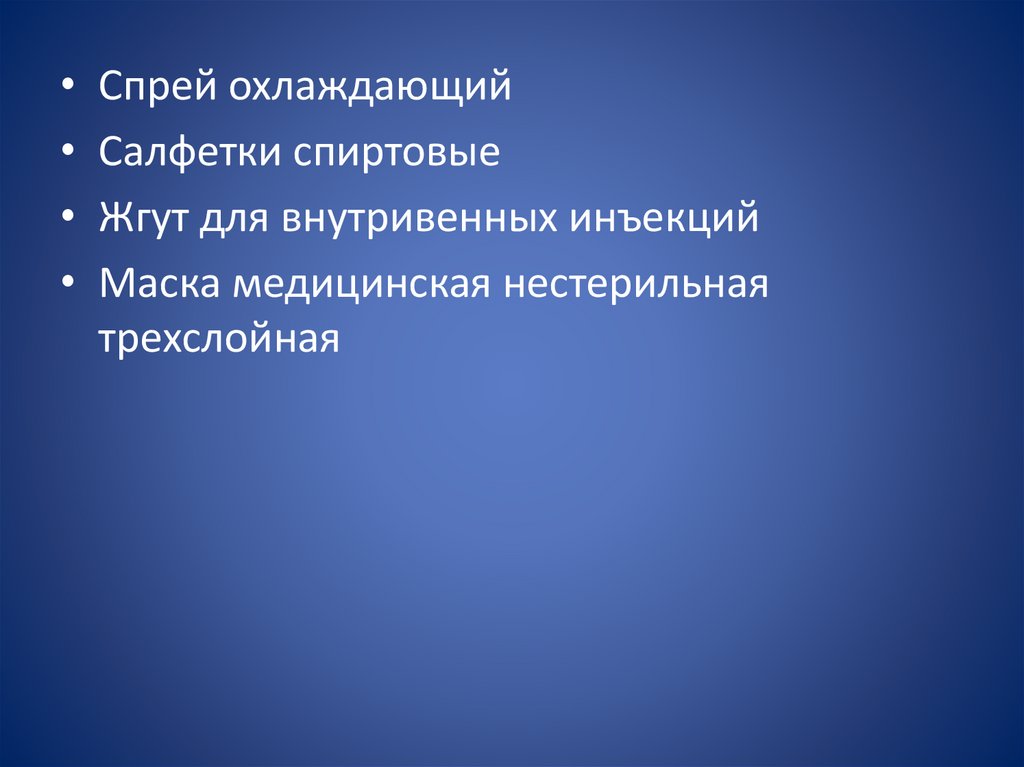 • Спрей охлаждающий
• Салфетки спиртовые
• Жгут для внутривенных инъекций
• Маска медицинская нестерильная трехслойная